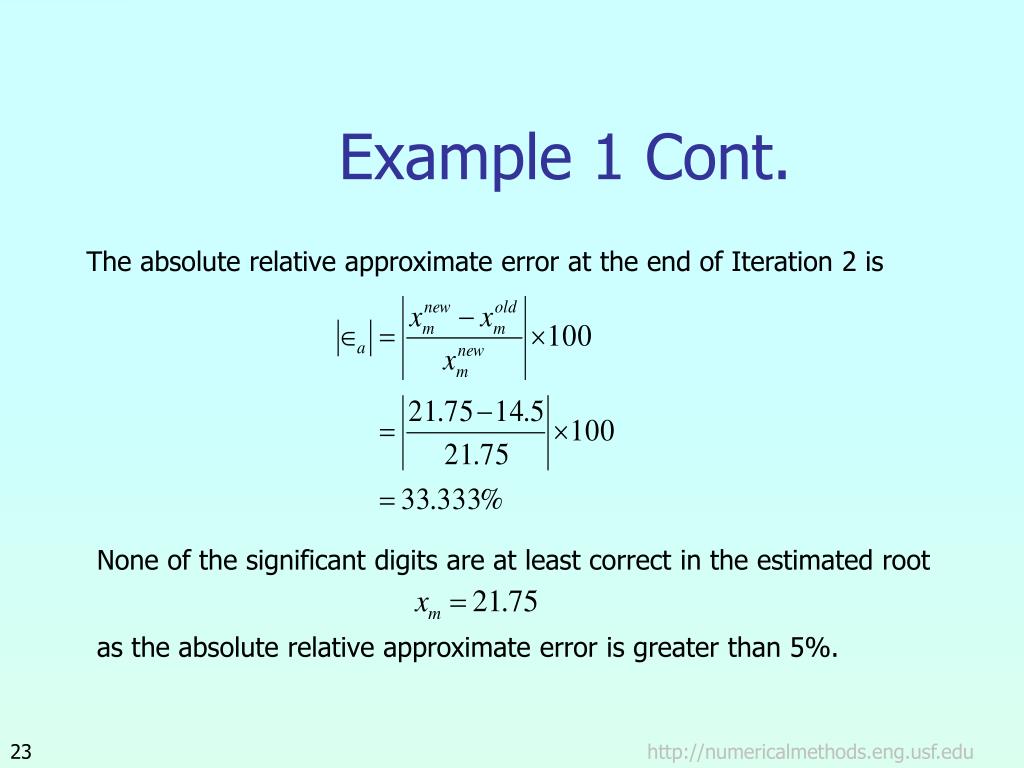 Example 1 Cont.

The absolute relative approximate error at the end of Iteration 2 is

$\left|\in_a\right| = \left|\frac{x_m^{new} - x_m^{old}}{x_m^{new}}\right| \times 100$

$= \left|\frac{21.75 - 14.5}{21.75}\right| \times 100$

$= 33.333\%$

None of the significant digits are at least correct in the estimated root

$x_m = 21.75$

as the absolute relative approximate error is greater than 5%.

23

http://numericalmethods.eng.usf.edu